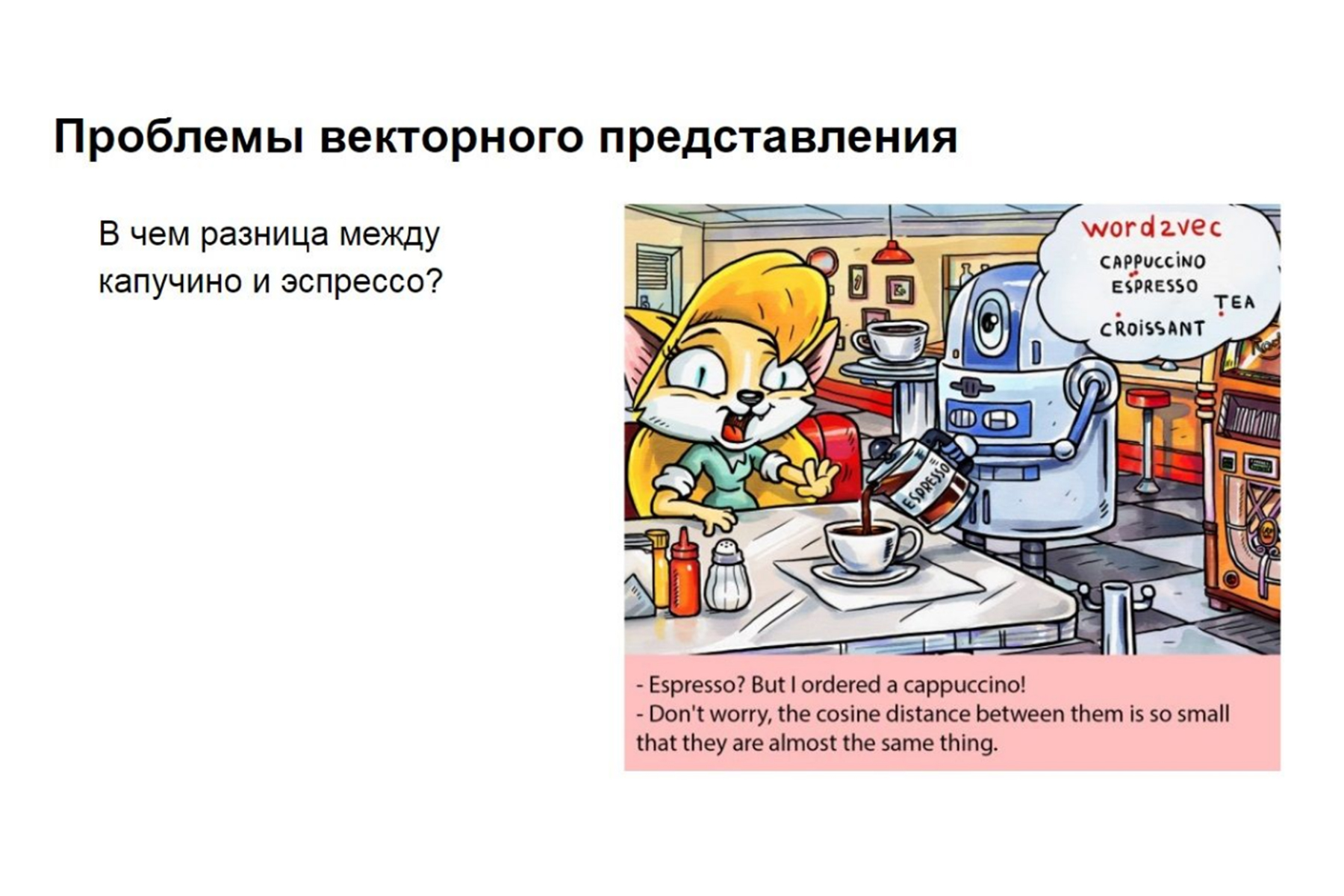 Проблемы векторного представления

В чем разница между капучино и эспрессо?

word2vec
CAPPUCCINO
ESPRESSO
TEA
CROISSANT

ESPRESSO

- Espresso? But I ordered a cappuccino!
- Don't worry, the cosine distance between them is so small that they are almost the same thing.